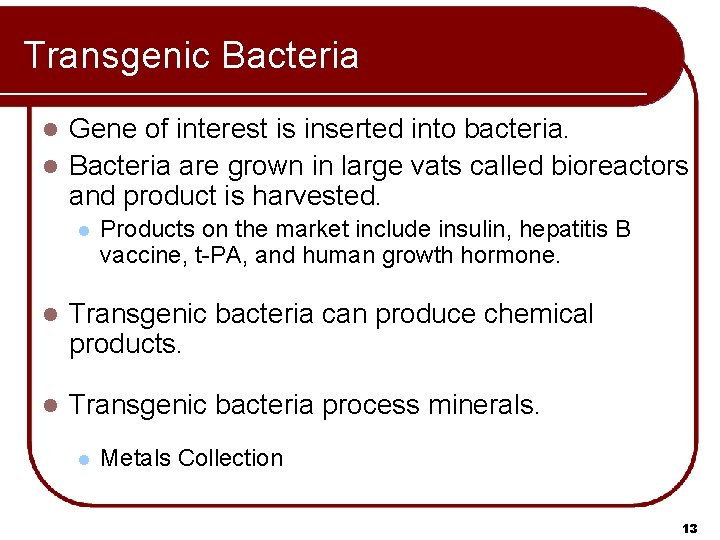 Transgenic Bacteria

- Gene of interest is inserted into bacteria.
- Bacteria are grown in large vats called bioreactors and product is harvested.
  - Products on the market include insulin, hepatitis B vaccine, t-PA, and human growth hormone.

- Transgenic bacteria can produce chemical products.

- Transgenic bacteria process minerals.

  - Metals Collection

13